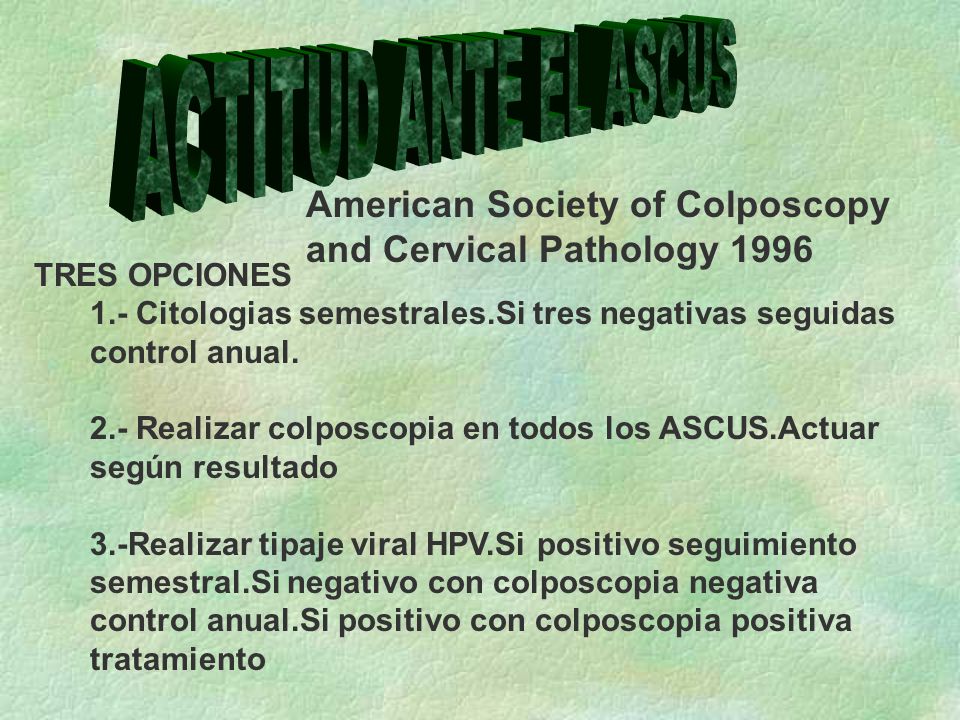 ACTITUD ANTE EL ASCUS

American Society of Colposcopy and Cervical Pathology 1996

TRES OPCIONES

1.- Citologias semestrales.Si tres negativas seguidas control anual.

2.- Realizar colposcopia en todos los ASCUS.Actuar según resultado

3.-Realizar tipaje viral HPV.Si positivo seguimiento semestral.Si negativo con colposcopia negativa control anual.Si positivo con colposcopia positiva tratamiento